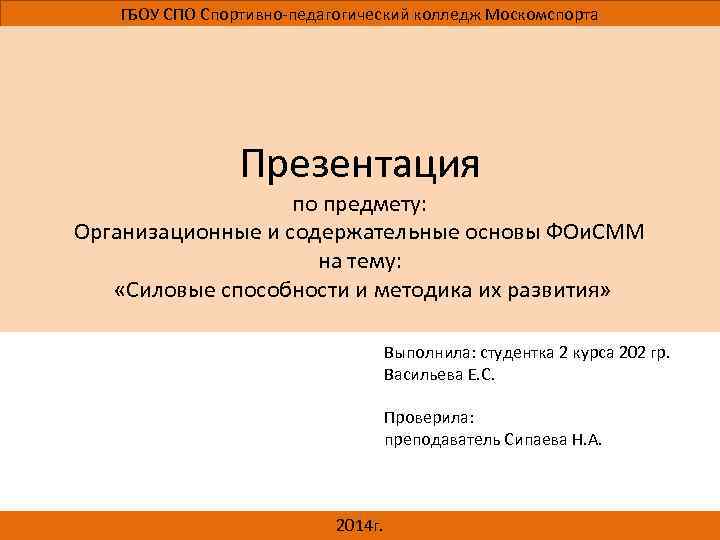 ГБОУ СПО Спортивно-педагогический колледж Москомспорта

Презентация
по предмету:
Организационные и содержательные основы ФОиСММ
на тему:
«Силовые способности и методика их развития»

Выполнила: студентка 2 курса 202 гр.
Васильева Е.С.

Проверила:
преподаватель Сипаева Н.А.

2014г.